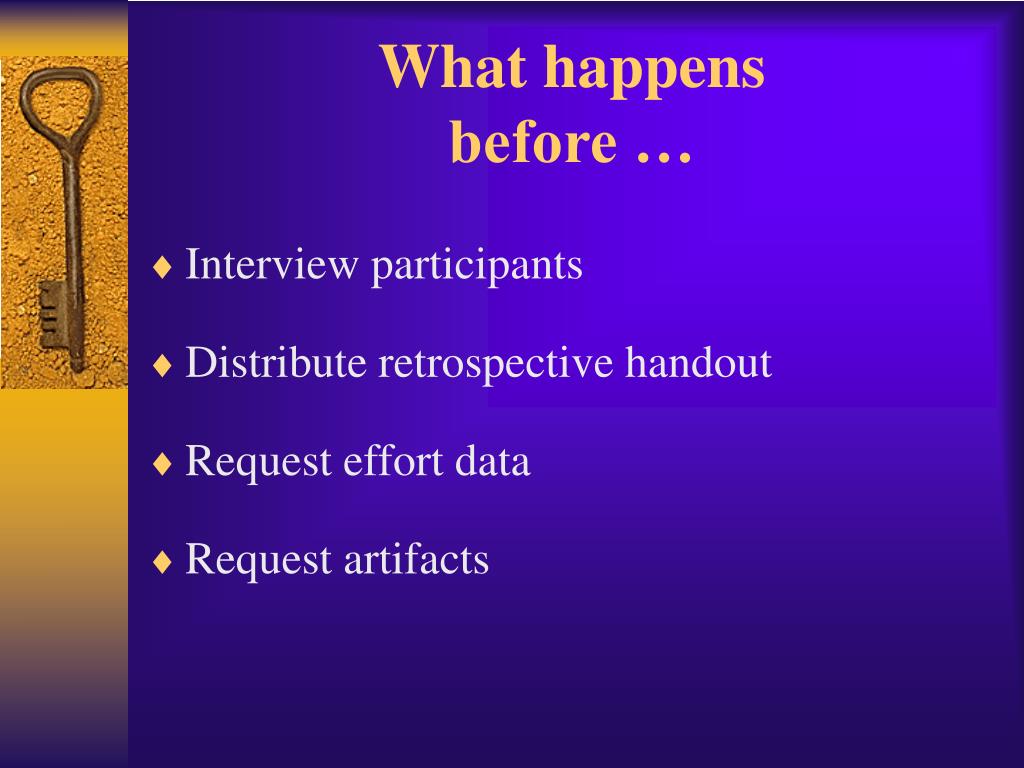 What happens before …

♦ Interview participants

♦ Distribute retrospective handout

♦ Request effort data

♦ Request artifacts